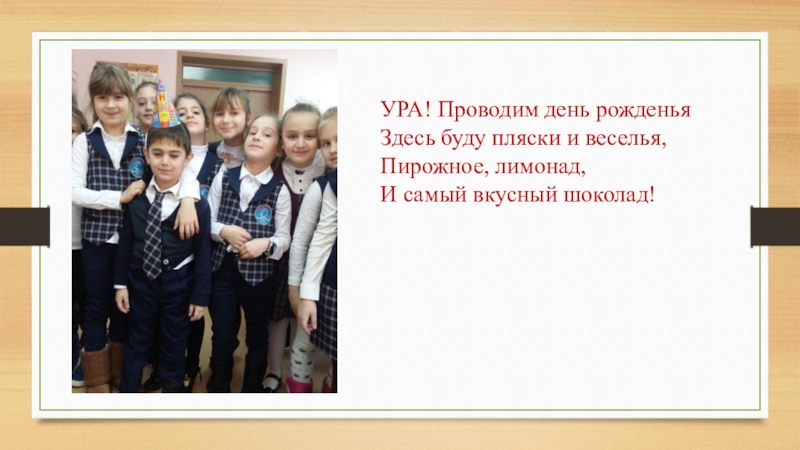 УРА! Проводим день рожденья
Здесь буду пляски и веселья,
Пирожное, лимонад,
И самый вкусный шоколад!